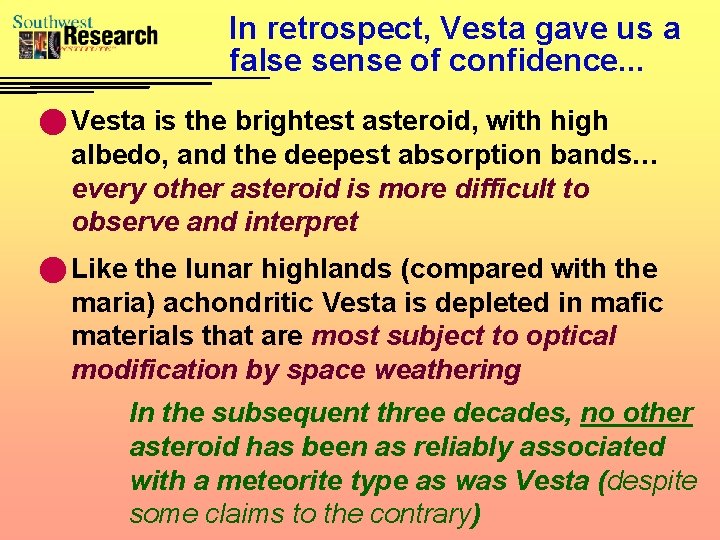 Southwest Research INSTITUTE

In retrospect, Vesta gave us a false sense of confidence...

Vesta is the brightest asteroid, with high albedo, and the deepest absorption bands… every other asteroid is more difficult to observe and interpret

Like the lunar highlands (compared with the maria) achondritic Vesta is depleted in mafic materials that are most subject to optical modification by space weathering

In the subsequent three decades, no other asteroid has been as reliably associated with a meteorite type as was Vesta (despite some claims to the contrary)